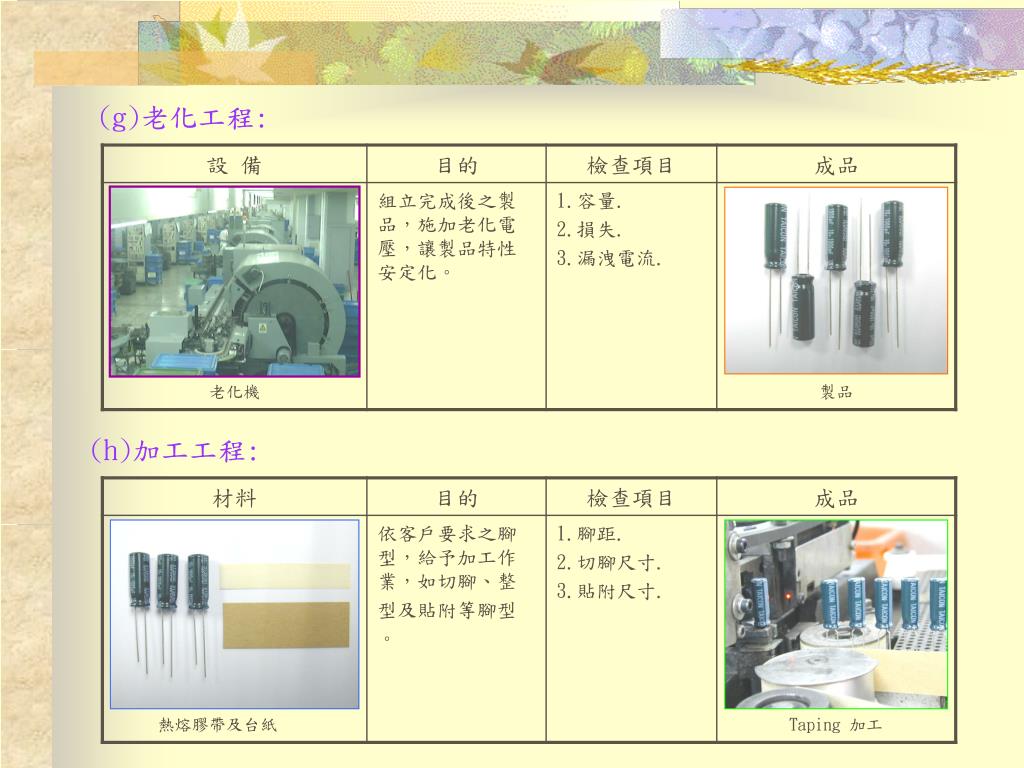 (g)老化工程:

| 設 備 | 目的 | 檢查項目 | 成品 |
|---|---|---|---|
| 老化機 | 組立完成後之製品，施加老化電壓，讓製品特性安定化。 | 1.容量. 2.損失. 3.漏洩電流. | 製品 |

(h)加工工程:

| 材料 | 目的 | 檢查項目 | 成品 |
|---|---|---|---|
| 熱熔膠帶及台紙 | 依客戶要求之腳型，給予加工作業，如切腳、整型及貼附等腳型。 | 1.腳距. 2.切腳尺寸. 3.貼附尺寸. | Taping 加工 |